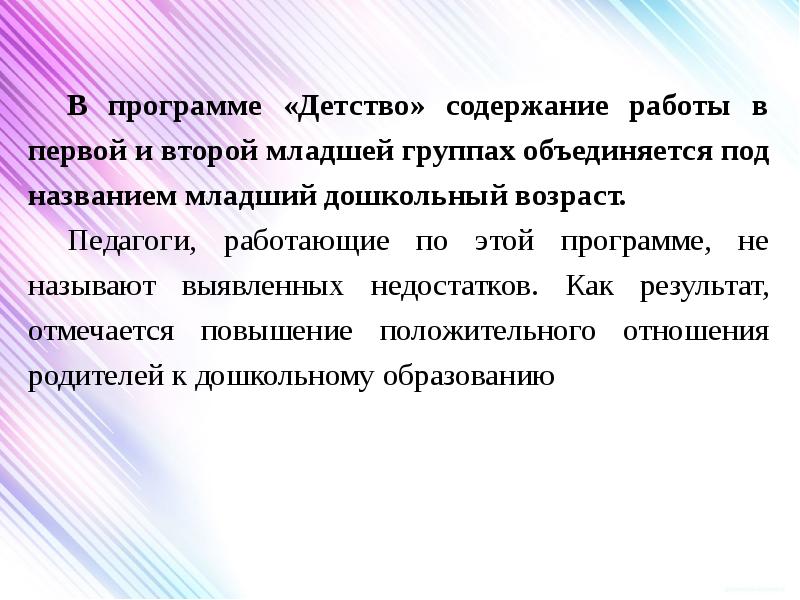 В программе «Детство» содержание работы в первой и второй младшей группах объединяется под названием младший дошкольный возраст.

Педагоги, работающие по этой программе, не называют выявленных недостатков. Как результат, отмечается повышение положительного отношения родителей к дошкольному образованию